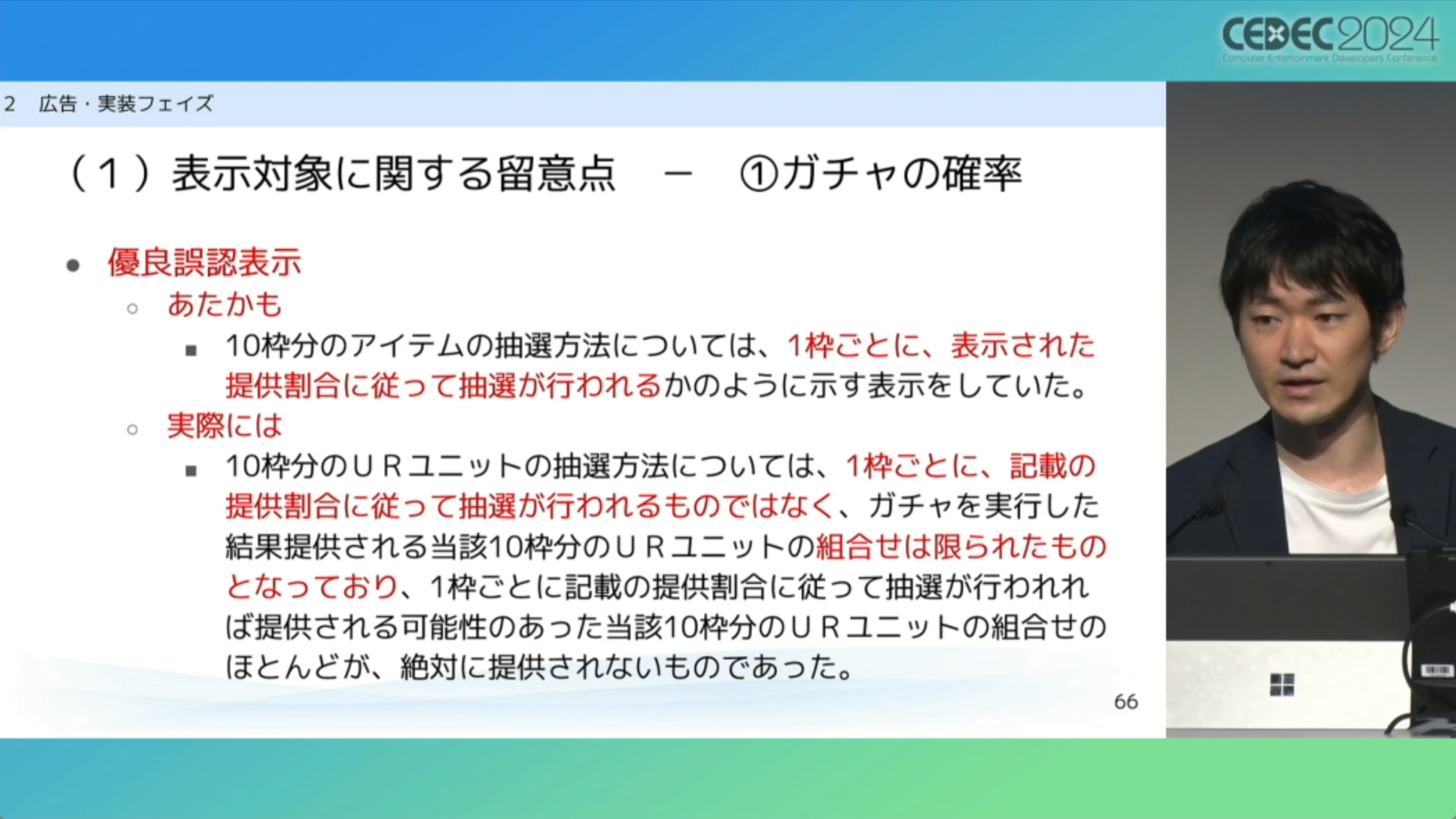 CEDEC2024
Computer Entertainment Developers Conference

2　広告・実装フェイズ

（１）表示対象に関する留意点　－　①ガチャの確率

● 優良誤認表示

○ あたかも

■ 10枠分のアイテムの抽選方法については、1枠ごとに、表示された提供割合に従って抽選が行われるかのように示す表示をしていた。

○ 実際には

■ 10枠分のＵＲユニットの抽選方法については、1枠ごとに、記載の提供割合に従って抽選が行われるものではなく、ガチャを実行した結果提供される当該10枠分のＵＲユニットの組合せは限られたものとなっており、1枠ごとに記載の提供割合に従って抽選が行われれば提供される可能性のあった当該10枠分のＵＲユニットの組合せのほとんどが、絶対に提供されないものであった。

66